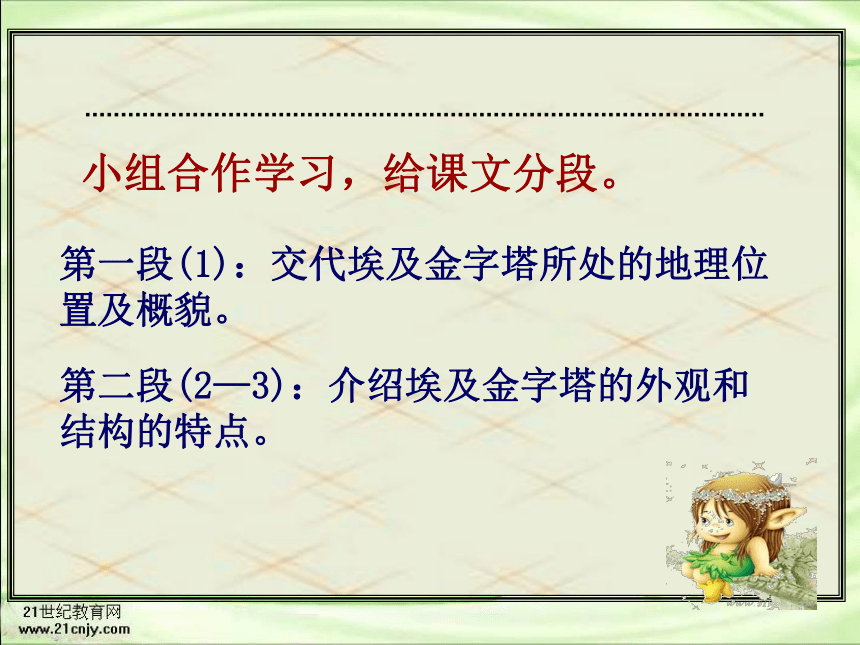 小组合作学习，给课文分段。

第一段(1)：交代埃及金字塔所处的地理位置及概貌。

第二段(2—3)：介绍埃及金字塔的外观和结构的特点。

21世纪教育网
www.21cnjy.com